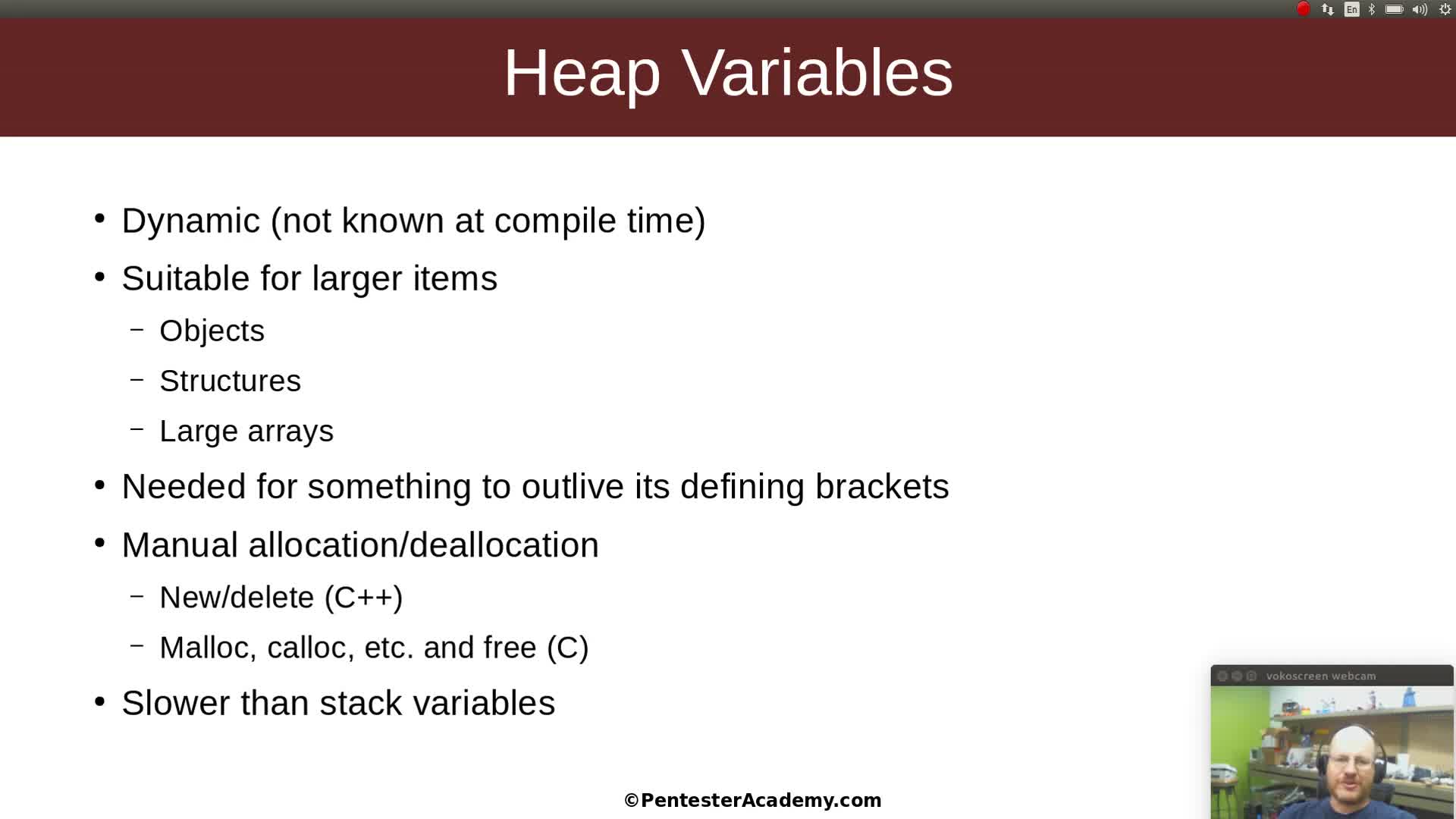 En

Heap Variables

• Dynamic (not known at compile time)
• Suitable for larger items
  – Objects
  – Structures
  – Large arrays
• Needed for something to outlive its defining brackets
• Manual allocation/deallocation
  – New/delete (C++)
  – Malloc, calloc, etc. and free (C)
• Slower than stack variables

vokoscreen webcam

©PentesterAcademy.com